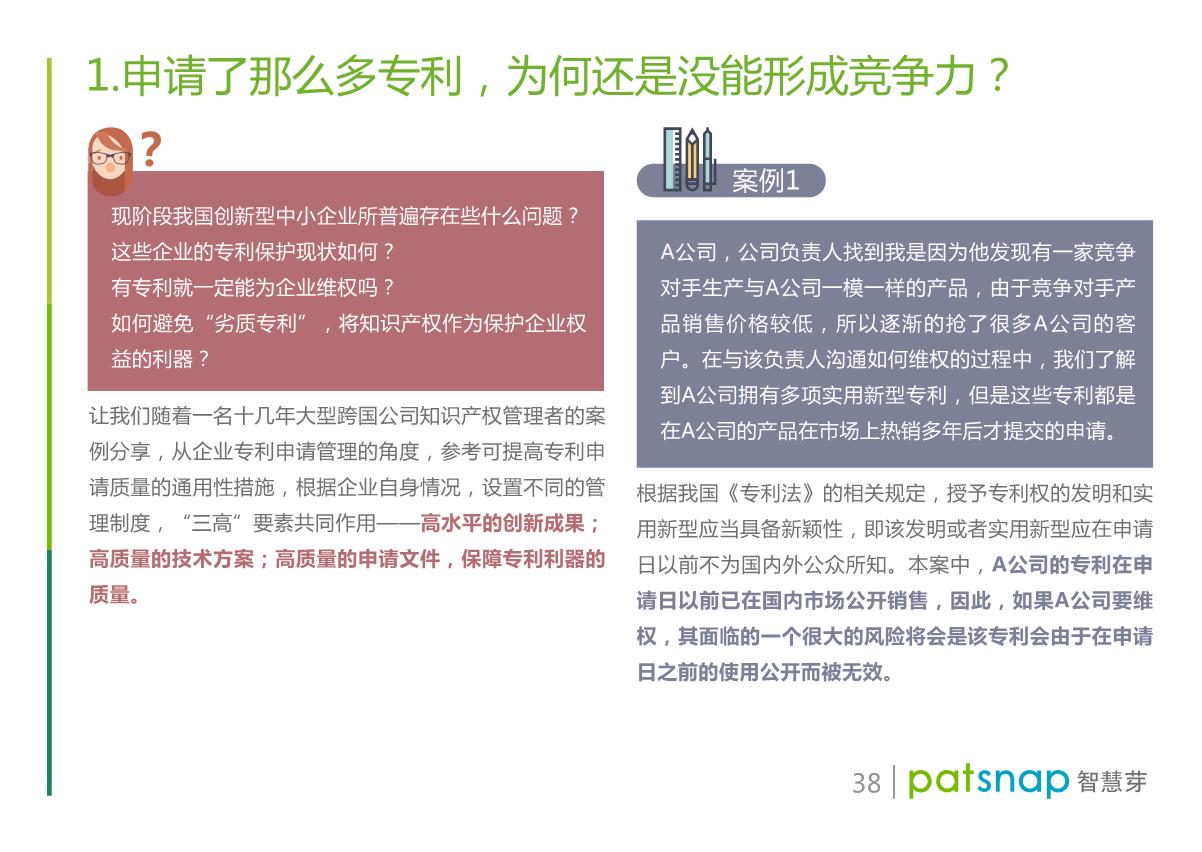 1.申请了那么多专利，为何还是没能形成竞争力？

?

现阶段我国创新型中小企业所普遍存在些什么问题？
这些企业的专利保护现状如何？
有专利就一定能为企业维权吗？
如何避免“劣质专利”，将知识产权作为保护企业权益的利器？

让我们随着一名十几年大型跨国公司知识产权管理者的案例分享，从企业专利申请管理的角度，参考可提高专利申请质量的通用性措施，根据企业自身情况，设置不同的管理制度，“三高”要素共同作用——高水平的创新成果；高质量的技术方案；高质量的申请文件，保障专利利器的质量。

案例1

A公司，公司负责人找到我是因为他发现有一家竞争对手生产与A公司一模一样的产品，由于竞争对手产品销售价格较低，所以逐渐的抢了很多A公司的客户。在与该负责人沟通如何维权的过程中，我们了解到A公司拥有多项实用新型专利，但是这些专利都是在A公司的产品在市场上热销多年后才提交的申请。

根据我国《专利法》的相关规定，授予专利权的发明和实用新型应当具备新颖性，即该发明或者实用新型应在申请日以前不为国内外公众所知。本案中，A公司的专利在申请日以前已在国内市场公开销售，因此，如果A公司要维权，其面临的一个很大的风险将会是该专利会由于在申请日之前的使用公开而被无效。

38 | patsnap 智慧芽